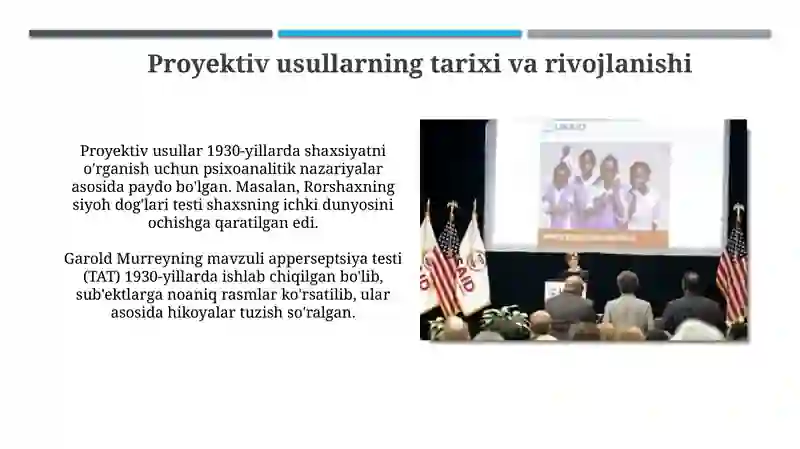 Proyektiv usullarning tarixi va rivojlanishi

Proyektiv usullar 1930-yillarda shaxsiyatni o'rganish uchun psixoanalitik nazariyalar asosida paydo bo'lgan. Masalan, Rorshaxning siyoh dog'lari testi shaxsning ichki dunyosini ochishga qaratilgan edi.

Garold Murreyning mavzuli apperseptsiya testi (TAT) 1930-yillarda ishlab chiqilgan bo'lib, sub'ektlarga noaniq rasmlar ko'rsatilib, ular asosida hikoyalar tuzish so'ralgan.

USAID

USAID